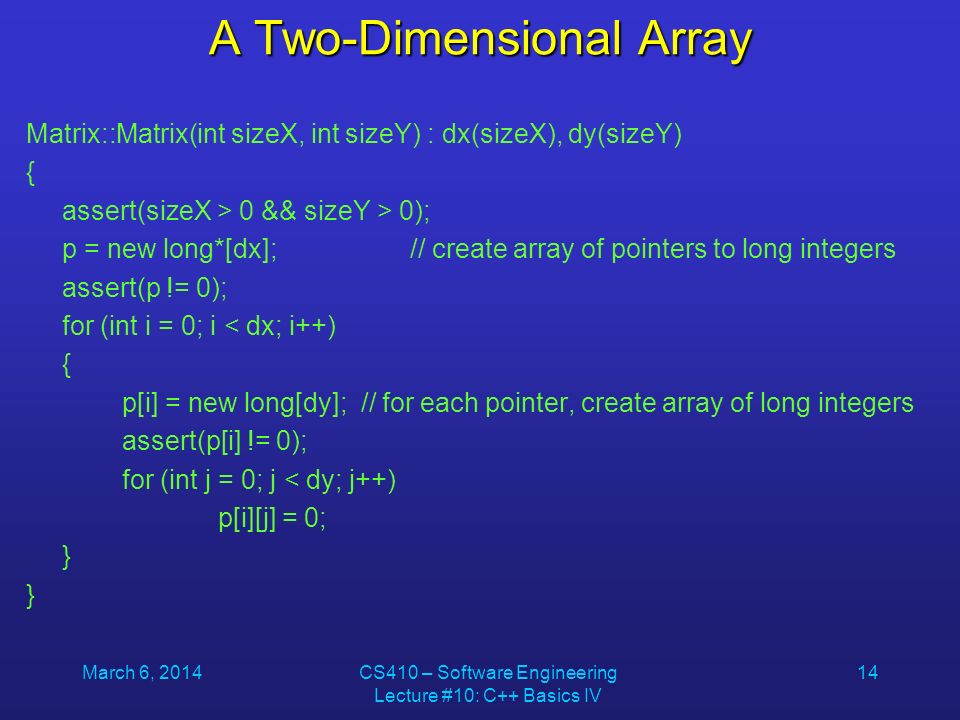 A Two-Dimensional Array

Matrix::Matrix(int sizeX, int sizeY) : dx(sizeX), dy(sizeY)
{
assert(sizeX > 0 && sizeY > 0);
p = new long*[dx]; // create array of pointers to long integers
assert(p != 0);
for (int i = 0; i < dx; i++)
{
p[i] = new long[dy]; // for each pointer, create array of long integers
assert(p[i] != 0);
for (int j = 0; j < dy; j++)
p[i][j] = 0;
}
}

March 6, 2014

CS410 – Software Engineering
Lecture #10: C++ Basics IV

14